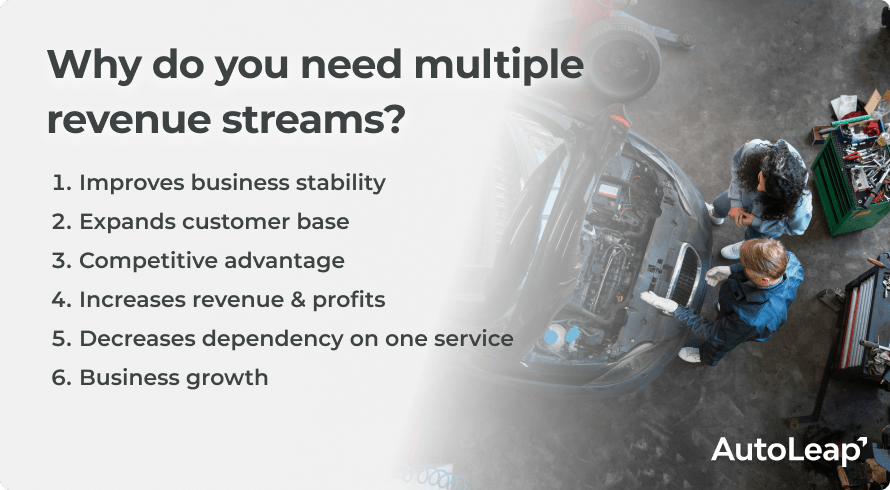 Why do you need multiple revenue streams?

1. Improves business stability
2. Expands customer base
3. Competitive advantage
4. Increases revenue & profits
5. Decreases dependency on one service
6. Business growth

AutoLeap